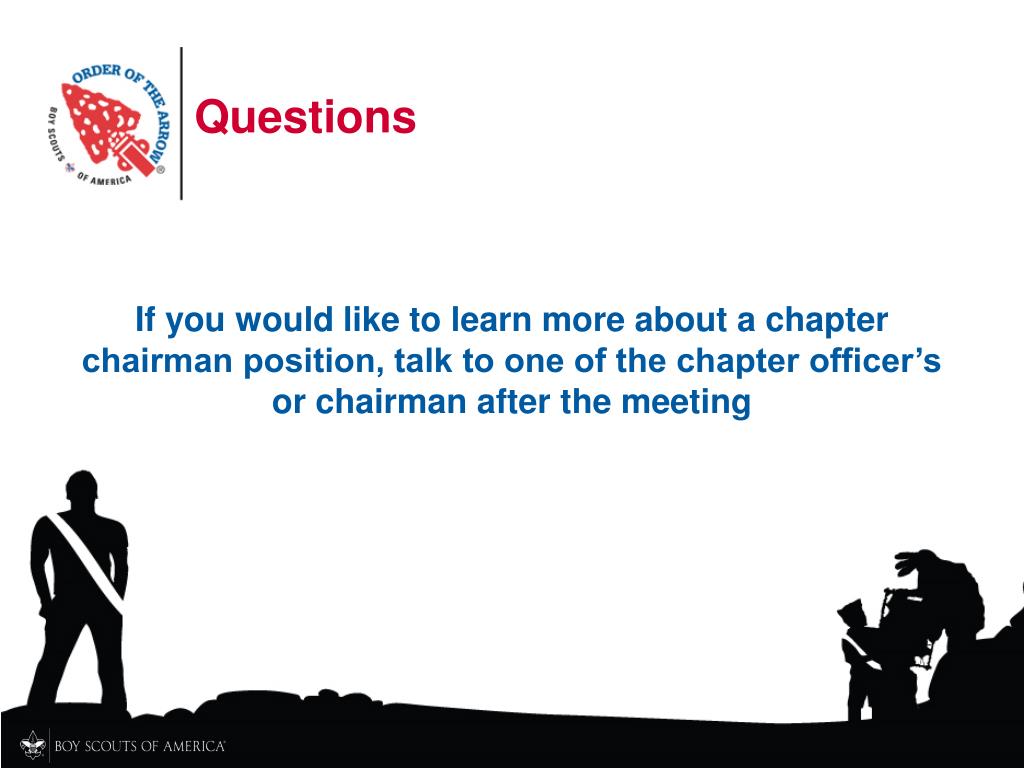 ORDER OF THE ARROW
BOY SCOUTS OF AMERICA

Questions

If you would like to learn more about a chapter chairman position, talk to one of the chapter officer's or chairman after the meeting

BOY SCOUTS OF AMERICA